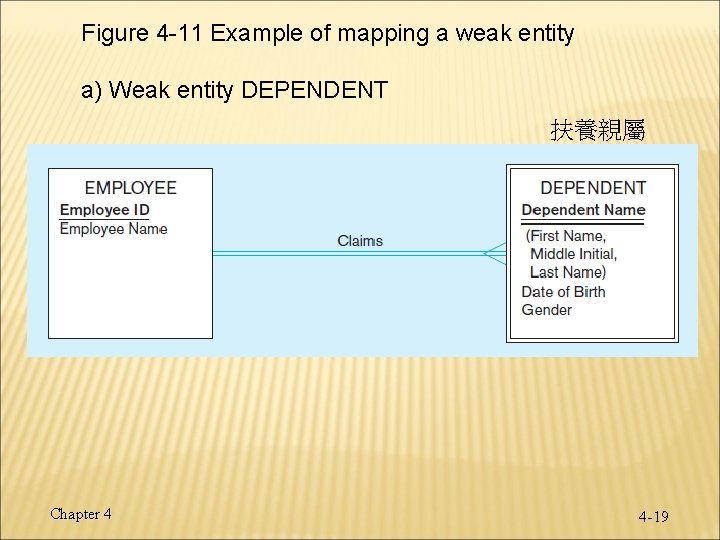 Figure 4-11 Example of mapping a weak entity

a) Weak entity DEPENDENT

扶養親屬

EMPLOYEE
Employee ID
Employee Name

Claims

DEPENDENT
Dependent Name
(First Name, Middle Initial, Last Name)
Date of Birth
Gender

Chapter 4

4-19